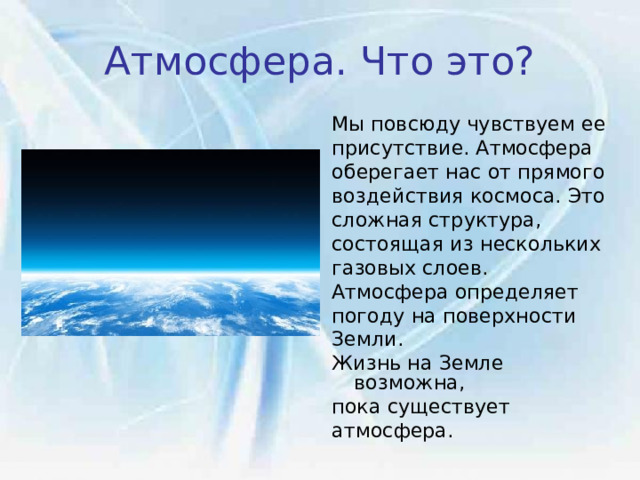 Атмосфера. Что это?

Мы повсюду чувствуем ее присутствие. Атмосфера оберегает нас от прямого воздействия космоса. Это сложная структура, состоящая из нескольких газовых слоев.

Атмосфера определяет погоду на поверхности Земли.

Жизнь на Земле возможна,

пока существует атмосфера.